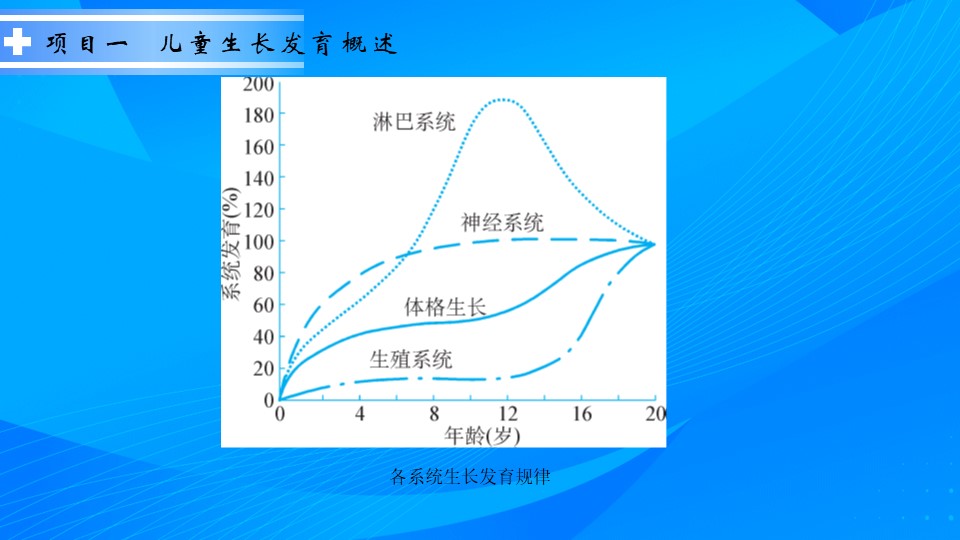 项目一 儿童生长发育概述

200
180
160
140
120
100
80
60
40
20
0

系统发育(%)

淋巴系统
神经系统
体格生长
生殖系统

0 4 8 12 16 20
年龄(岁)

各系统生长发育规律